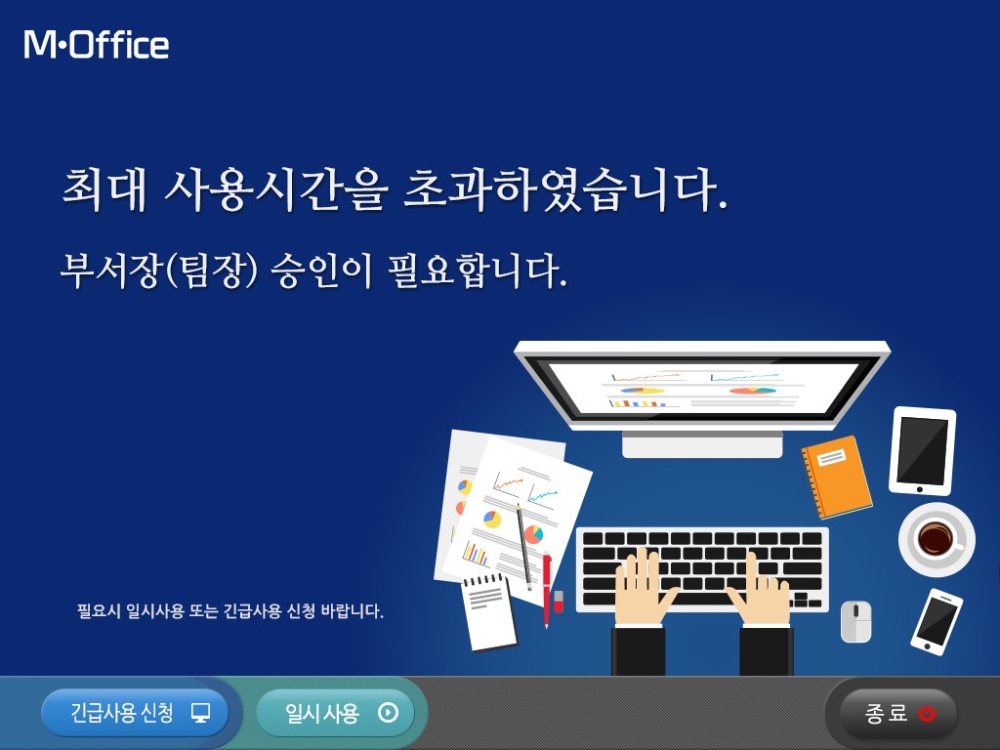 M·Office

최대 사용시간을 초과하였습니다.

부서장(팀장) 승인이 필요합니다.

필요시 일시사용 또는 긴급사용 신청 바랍니다.

긴급사용 신청

일시사용

종료